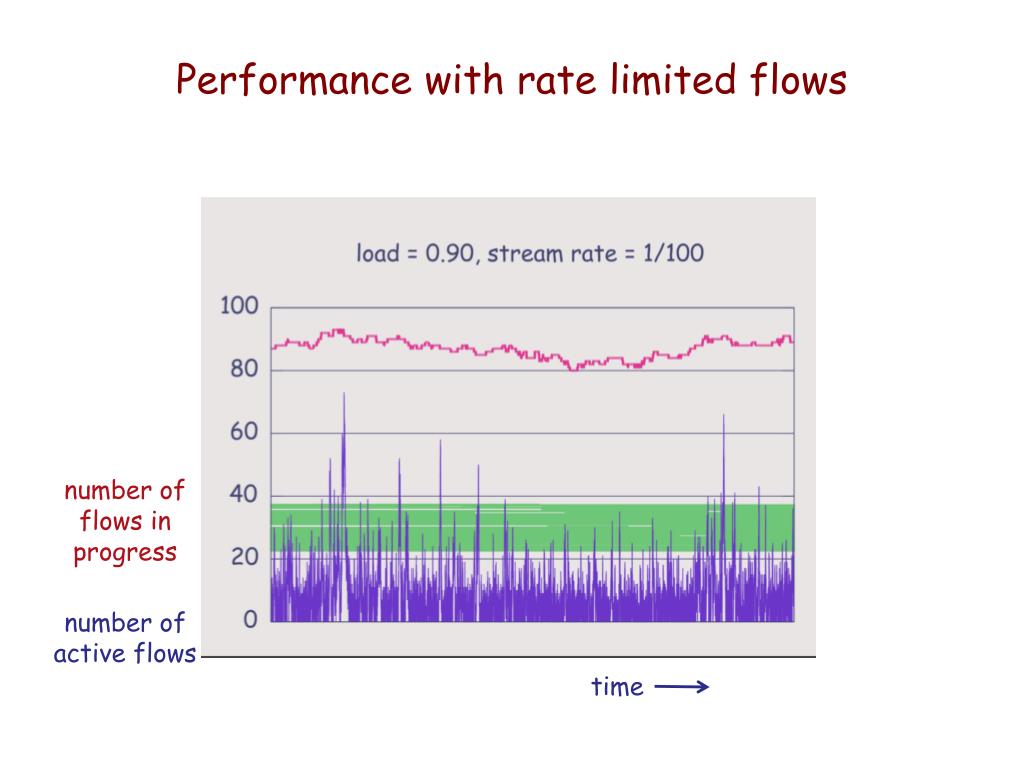 Performance with rate limited flows

load = 0.90, stream rate = 1/100

100
80
60
40
20
0

number of flows in progress

number of active flows

time